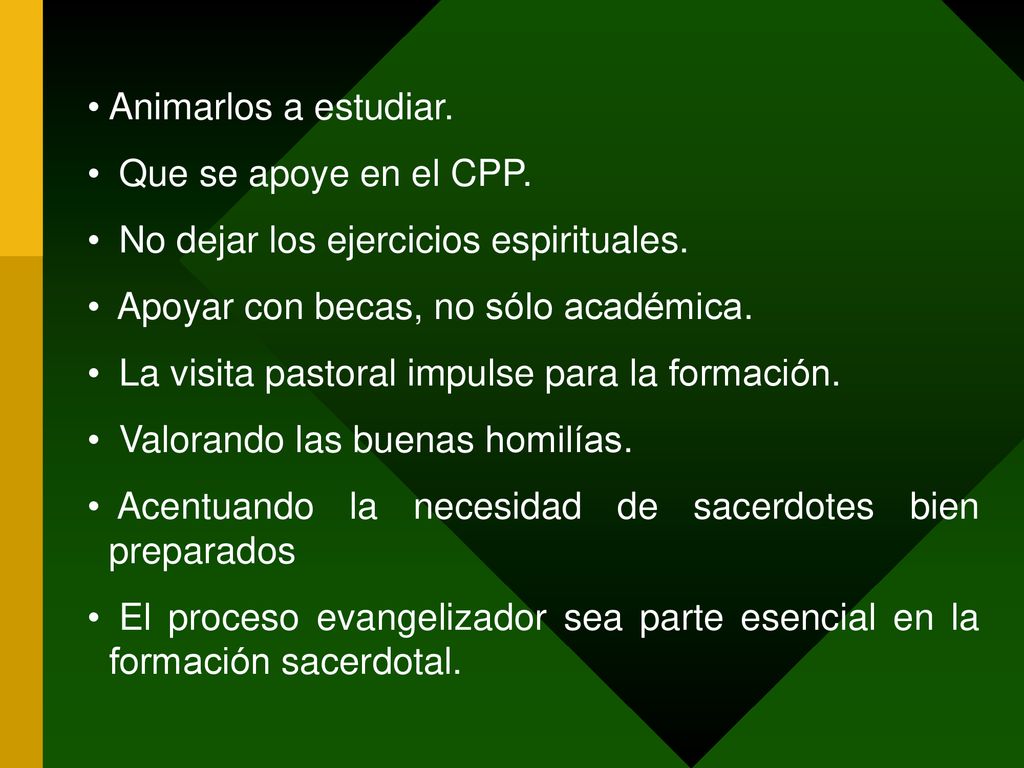 • Animarlos a estudiar.

• Que se apoye en el CPP.

• No dejar los ejercicios espirituales.

• Apoyar con becas, no sólo académica.

• La visita pastoral impulse para la formación.

• Valorando las buenas homilías.

• Acentuando la necesidad de sacerdotes bien preparados

• El proceso evangelizador sea parte esencial en la formación sacerdotal.